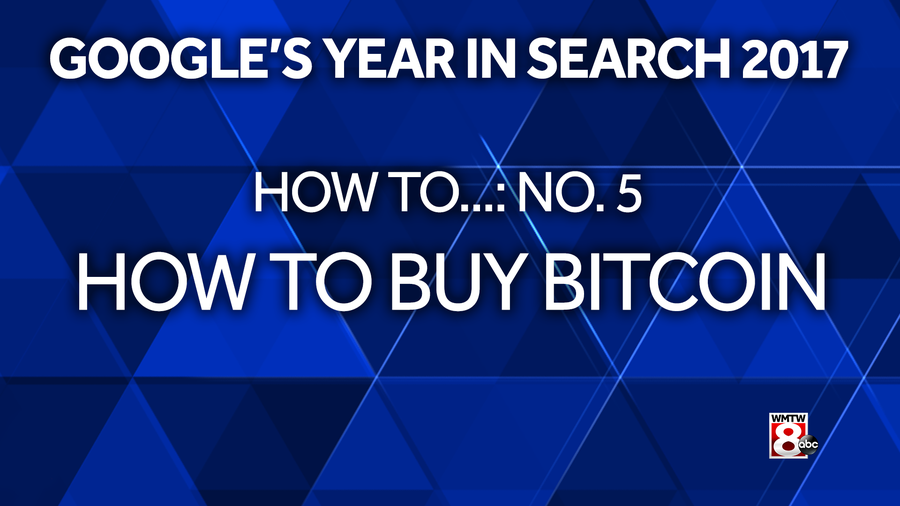 GOOGLE'S YEAR IN SEARCH 2017

HOW TO...: NO. 5

HOW TO BUY BITCOIN

WMTW 8 abc